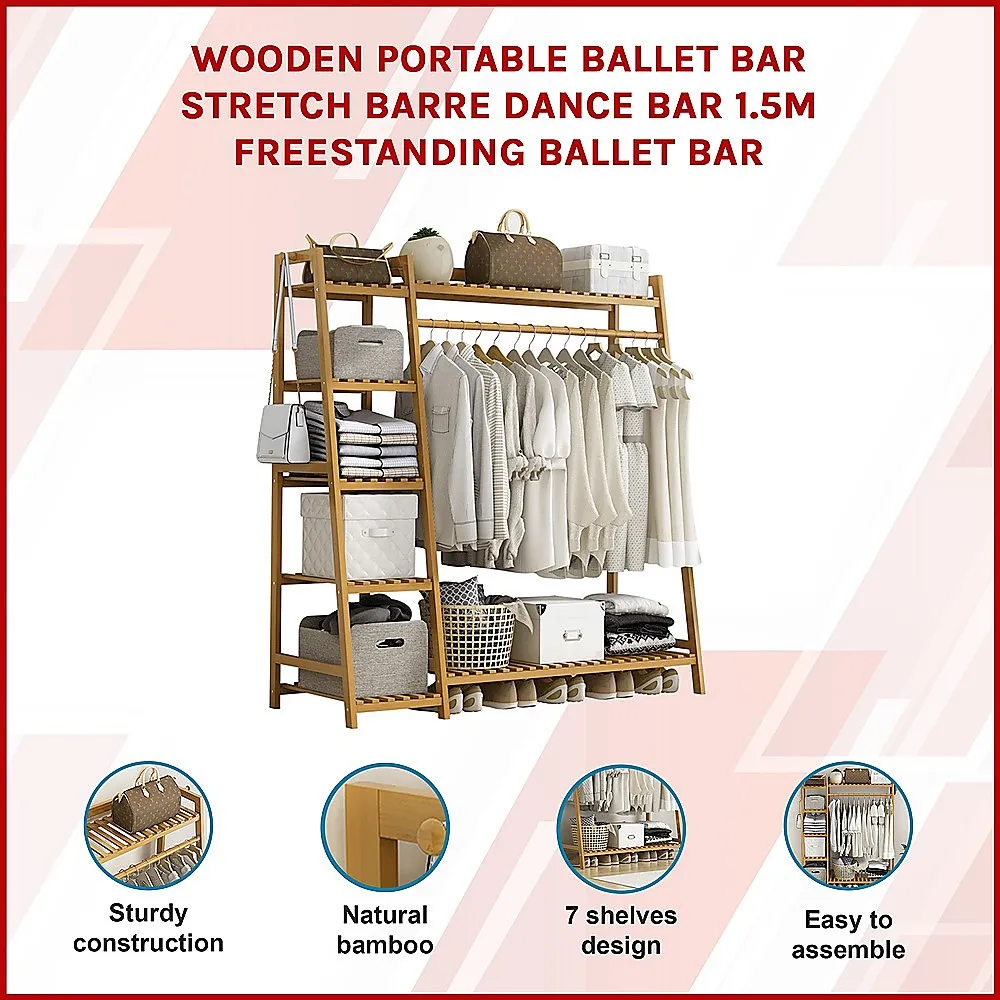 WOODEN PORTABLE BALLET BAR STRETCH BARRE DANCE BAR 1.5M FREESTANDING BALLET BAR

Sturdy construction

Natural bamboo

7 shelves design

Easy to assemble